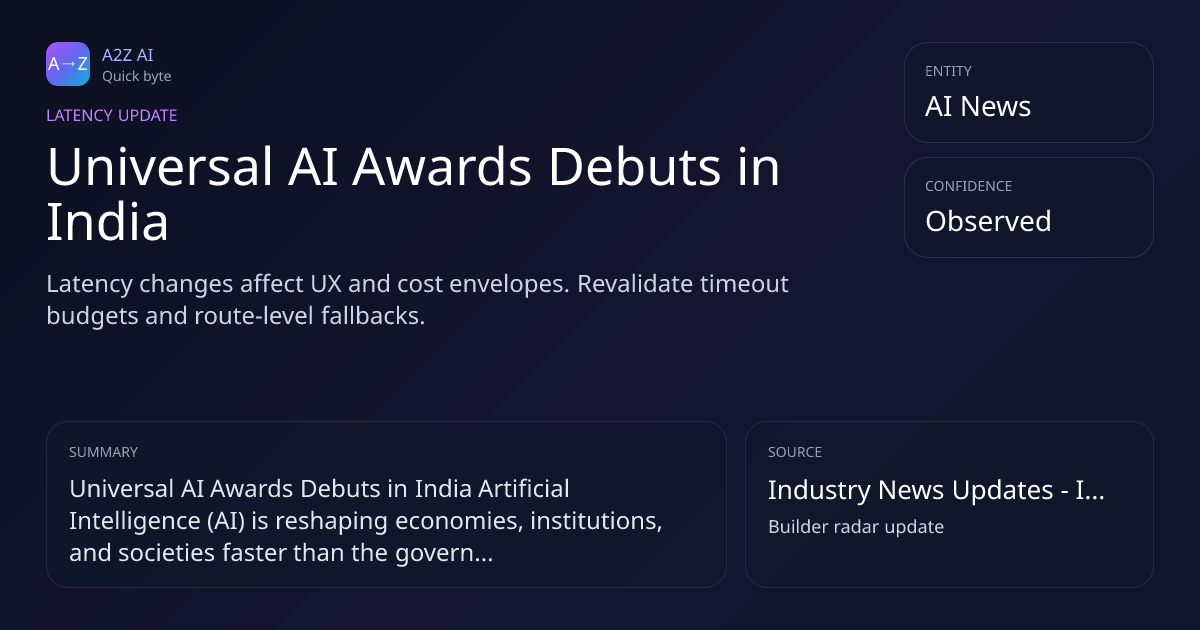 A→Z

A2Z AI
Quick byte

LATENCY UPDATE

Universal AI Awards Debuts in India

Latency changes affect UX and cost envelopes. Revalidate timeout budgets and route-level fallbacks.

ENTITY
AI News

CONFIDENCE
Observed

SUMMARY
Universal AI Awards Debuts in India Artificial Intelligence (AI) is reshaping economies, institutions, and societies faster than the govern...

SOURCE
Industry News Updates - I...
Builder radar update